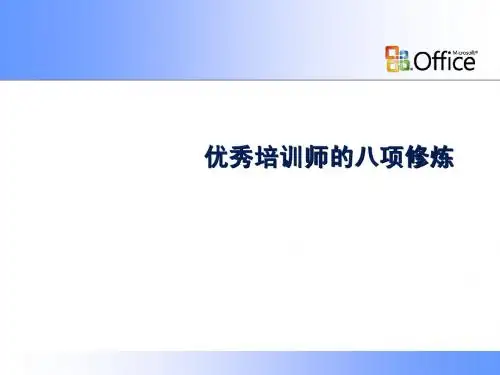 Microsoft® Office

优秀培训师的八项修炼